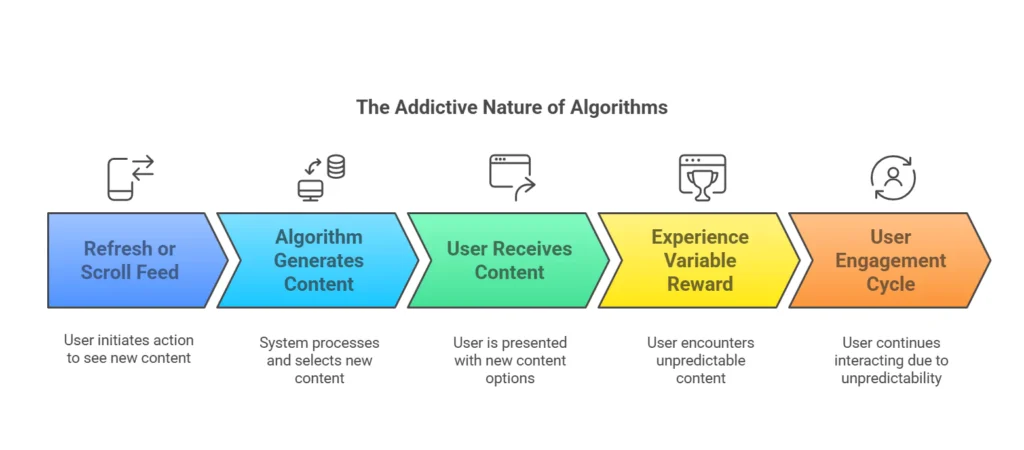 The Addictive Nature of Algorithms

Refresh or Scroll Feed

User initiates action to see new content

Algorithm Generates Content

System processes and selects new content

User Receives Content

User is presented with new content options

Experience Variable Reward

User encounters unpredictable content

User Engagement Cycle

User continues interacting due to unpredictability